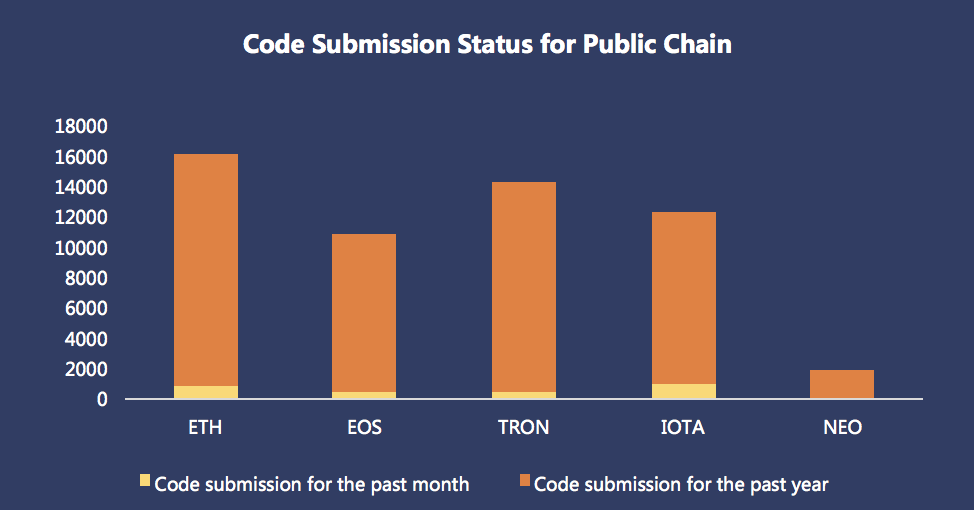 Code Submission Status for Public Chain

18000
16000
14000
12000
10000
8000
6000
4000
2000
0

ETH
EOS
TRON
IOTA
NEO

Code submission for the past month
Code submission for the past year